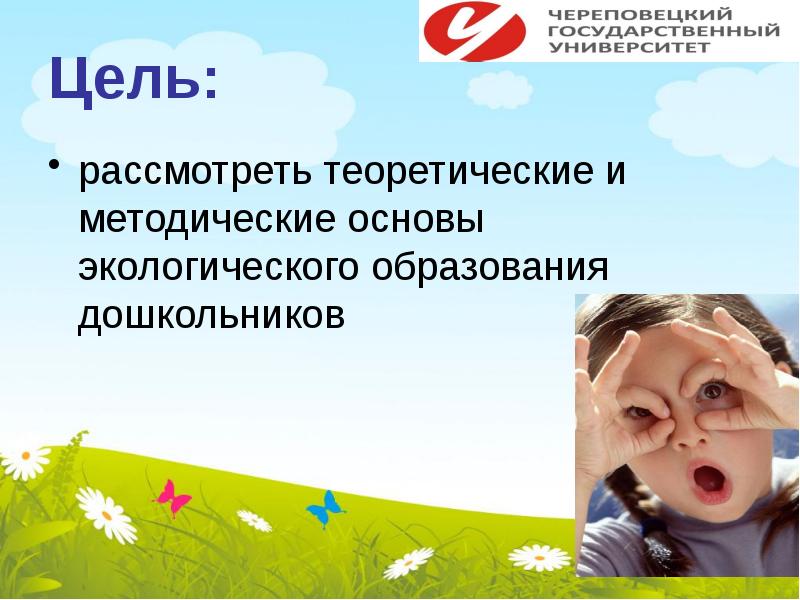 ЧЕРЕПОВЕЦКИЙ
ГОСУДАРСТВЕННЫЙ
УНИВЕРСИТЕТ

Цель:

• рассмотреть теоретические и методические основы экологического образования дошкольников